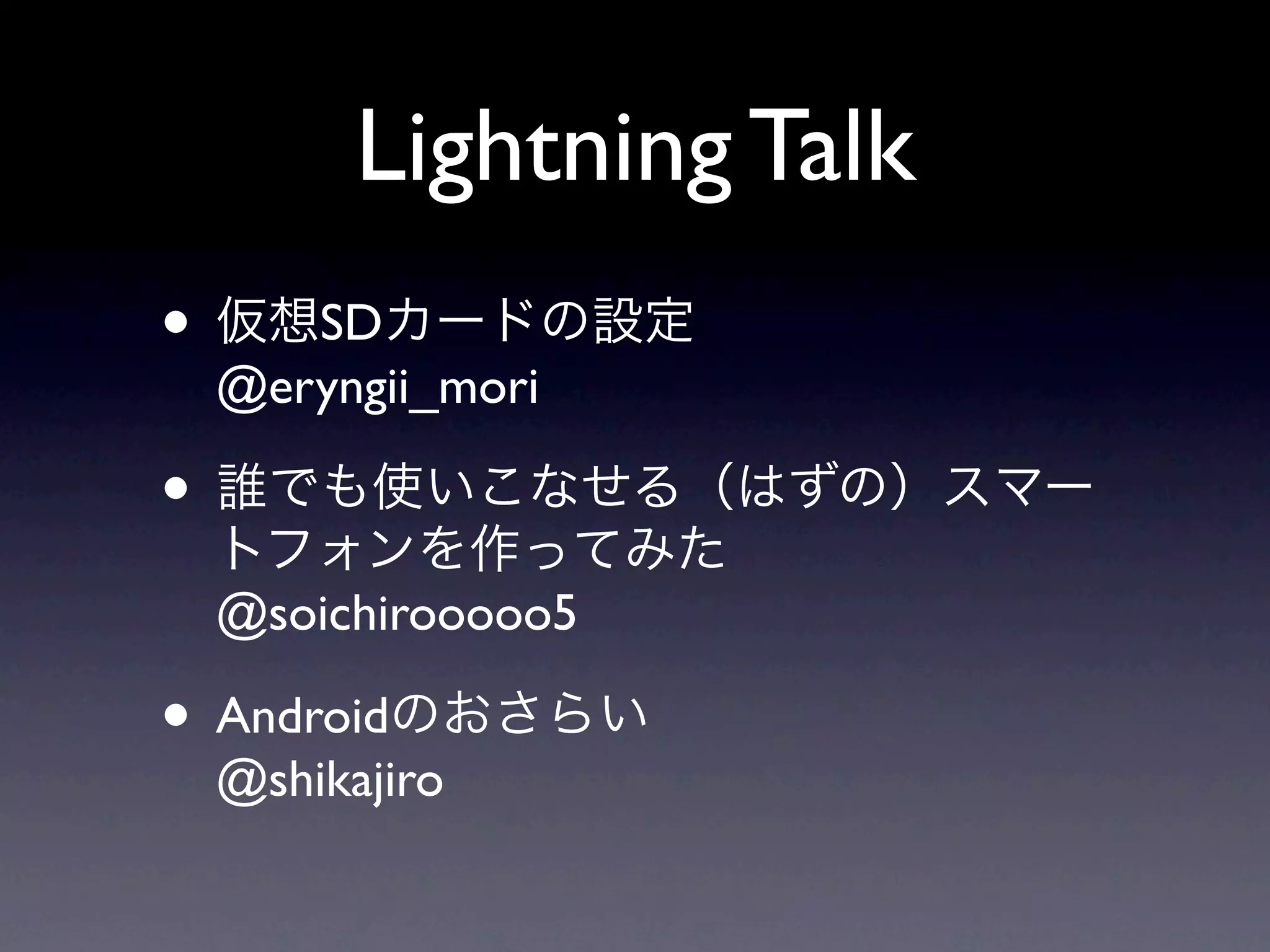 Lightning Talk

• 仮想SDカードの設定
@eryngii_mori

• 誰でも使いこなせる（はずの）スマートフォンを作ってみた
@soichirooooo5

• Androidのおさらい
@shikajiro